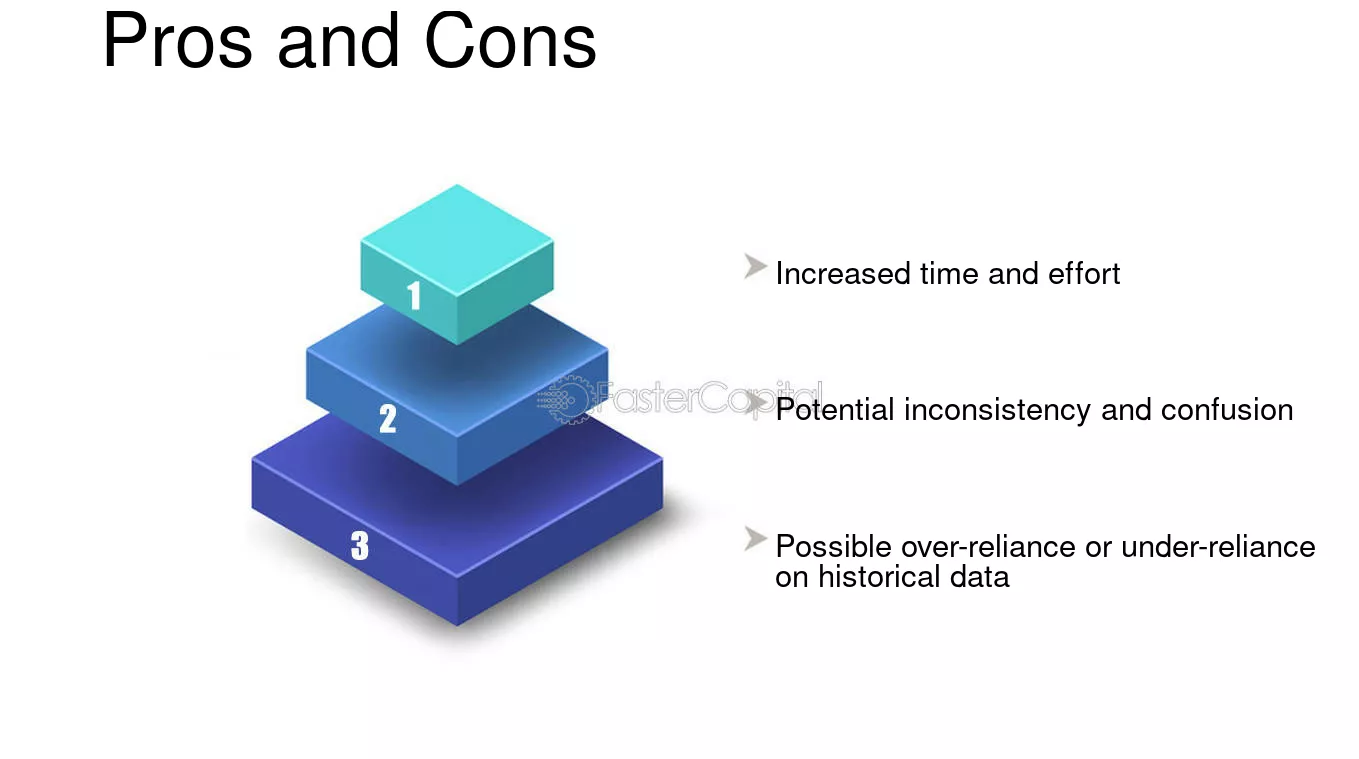 Pros and Cons

1

2

3

➤ Increased time and effort

➤ Potential inconsistency and confusion

➤ Possible over-reliance or under-reliance on historical data

FasterCapital